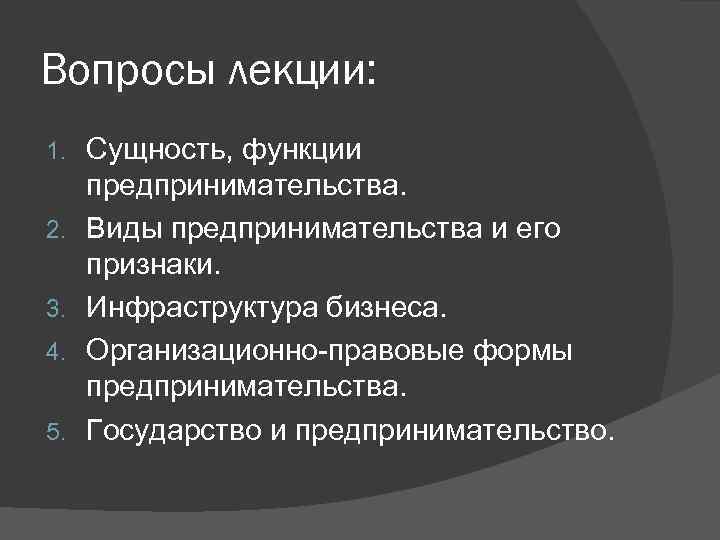 Вопросы лекции:

1. Сущность, функции предпринимательства.
2. Виды предпринимательства и его признаки.
3. Инфраструктура бизнеса.
4. Организационно-правовые формы предпринимательства.
5. Государство и предпринимательство.